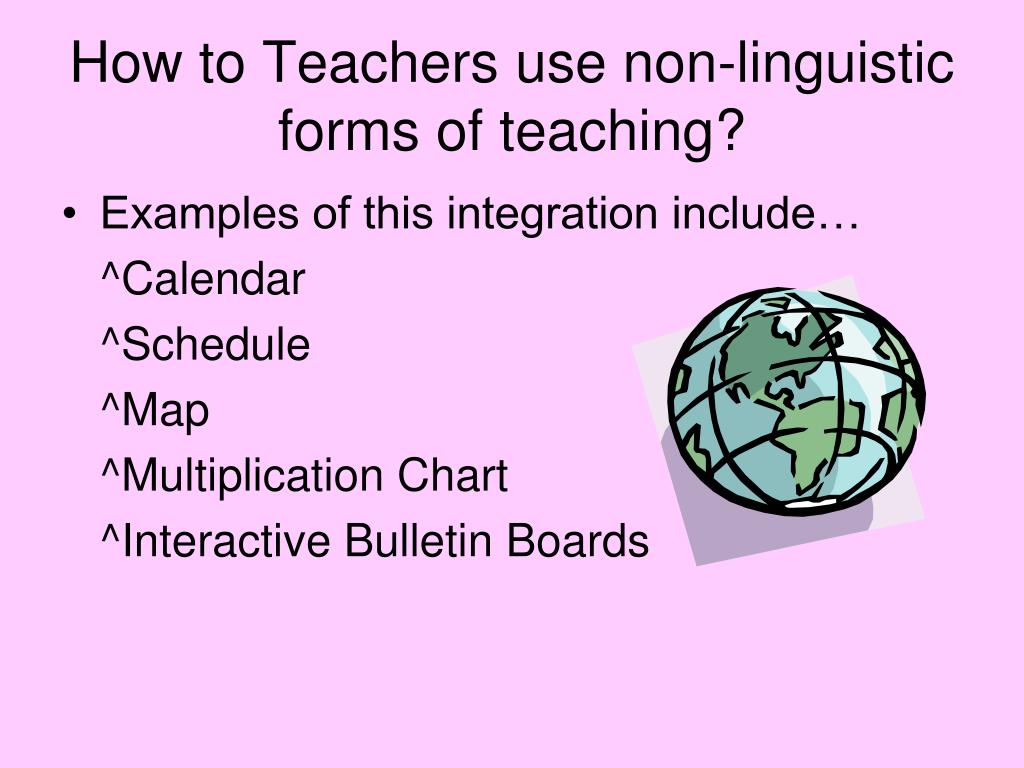 How to Teachers use non-linguistic forms of teaching?

• Examples of this integration include…
^Calendar
^Schedule
^Map
^Multiplication Chart
^Interactive Bulletin Boards